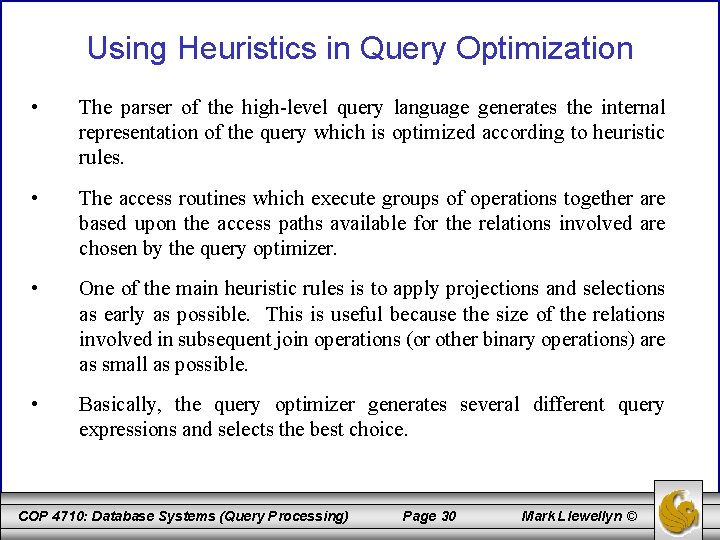 Using Heuristics in Query Optimization

• The parser of the high-level query language generates the internal representation of the query which is optimized according to heuristic rules.

• The access routines which execute groups of operations together are based upon the access paths available for the relations involved are chosen by the query optimizer.

• One of the main heuristic rules is to apply projections and selections as early as possible. This is useful because the size of the relations involved in subsequent join operations (or other binary operations) are as small as possible.

• Basically, the query optimizer generates several different query expressions and selects the best choice.

COP 4710: Database Systems (Query Processing) Page 30 Mark Llewellyn ©